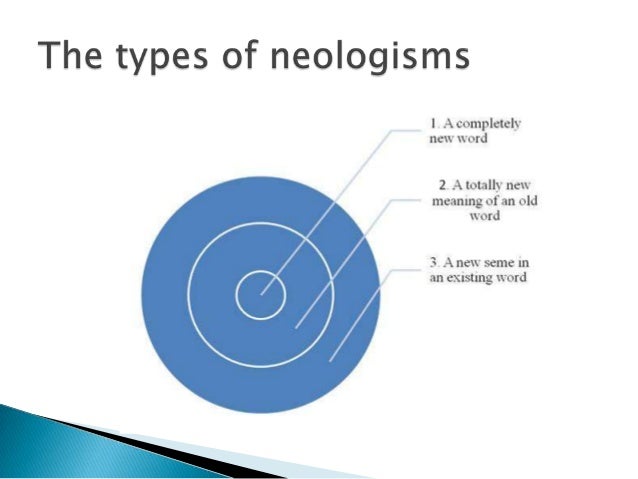 The types of neologisms

1. A completely new word

2. A totally new meaning of an old word

3. A new seme in an existing word